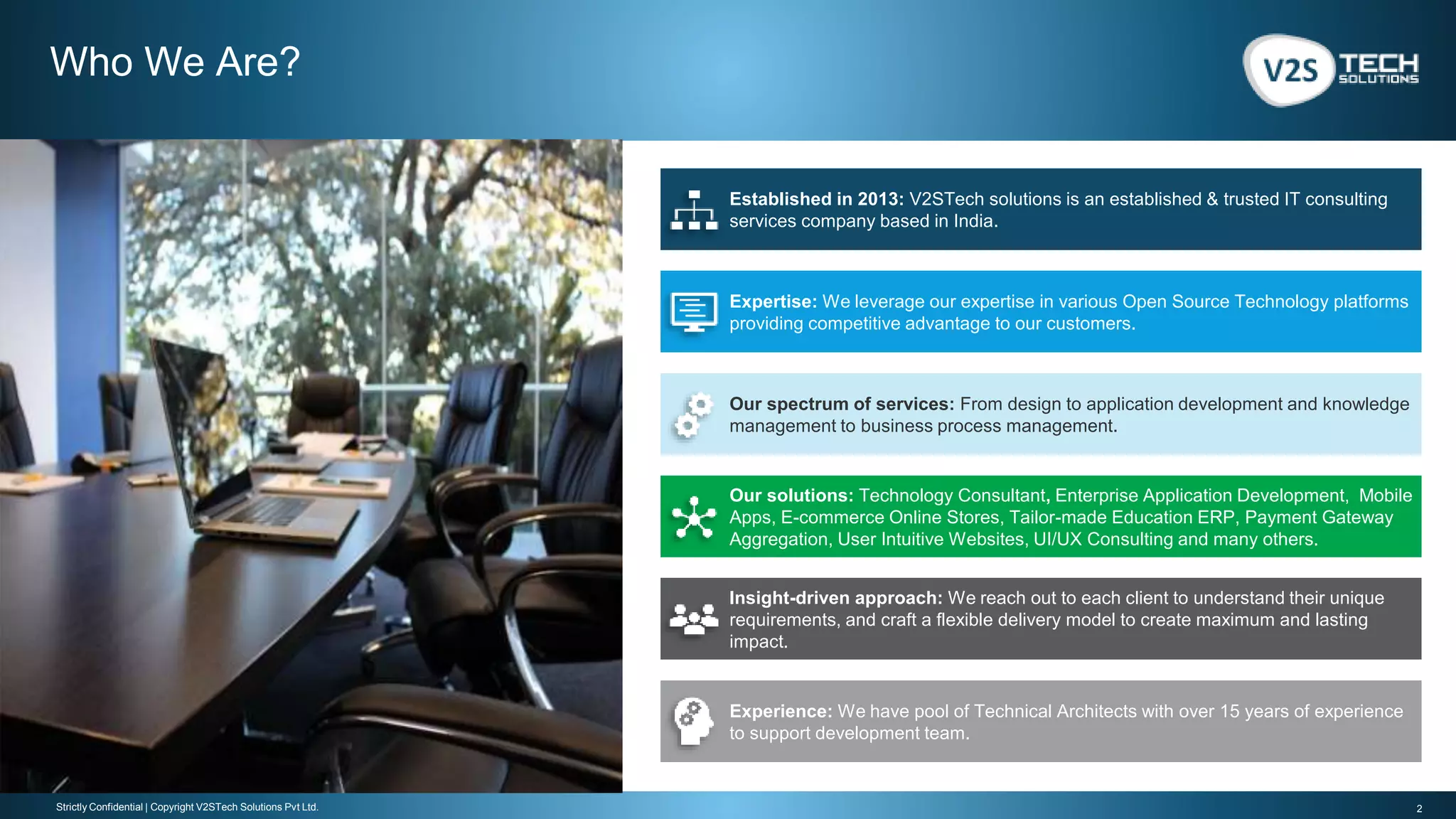 Who We Are?

V2S TECH SOLUTIONS

Established in 2013: V2STech solutions is an established & trusted IT consulting services company based in India.

Expertise: We leverage our expertise in various Open Source Technology platforms providing competitive advantage to our customers.

Our spectrum of services: From design to application development and knowledge management to business process management.

Our solutions: Technology Consultant, Enterprise Application Development, Mobile Apps, E-commerce Online Stores, Tailor-made Education ERP, Payment Gateway Aggregation, User Intuitive Websites, UI/UX Consulting and many others.

Insight-driven approach: We reach out to each client to understand their unique requirements, and craft a flexible delivery model to create maximum and lasting impact.

Experience: We have pool of Technical Architects with over 15 years of experience to support development team.

Strictly Confidential | Copyright V2STech Solutions Pvt Ltd.

2